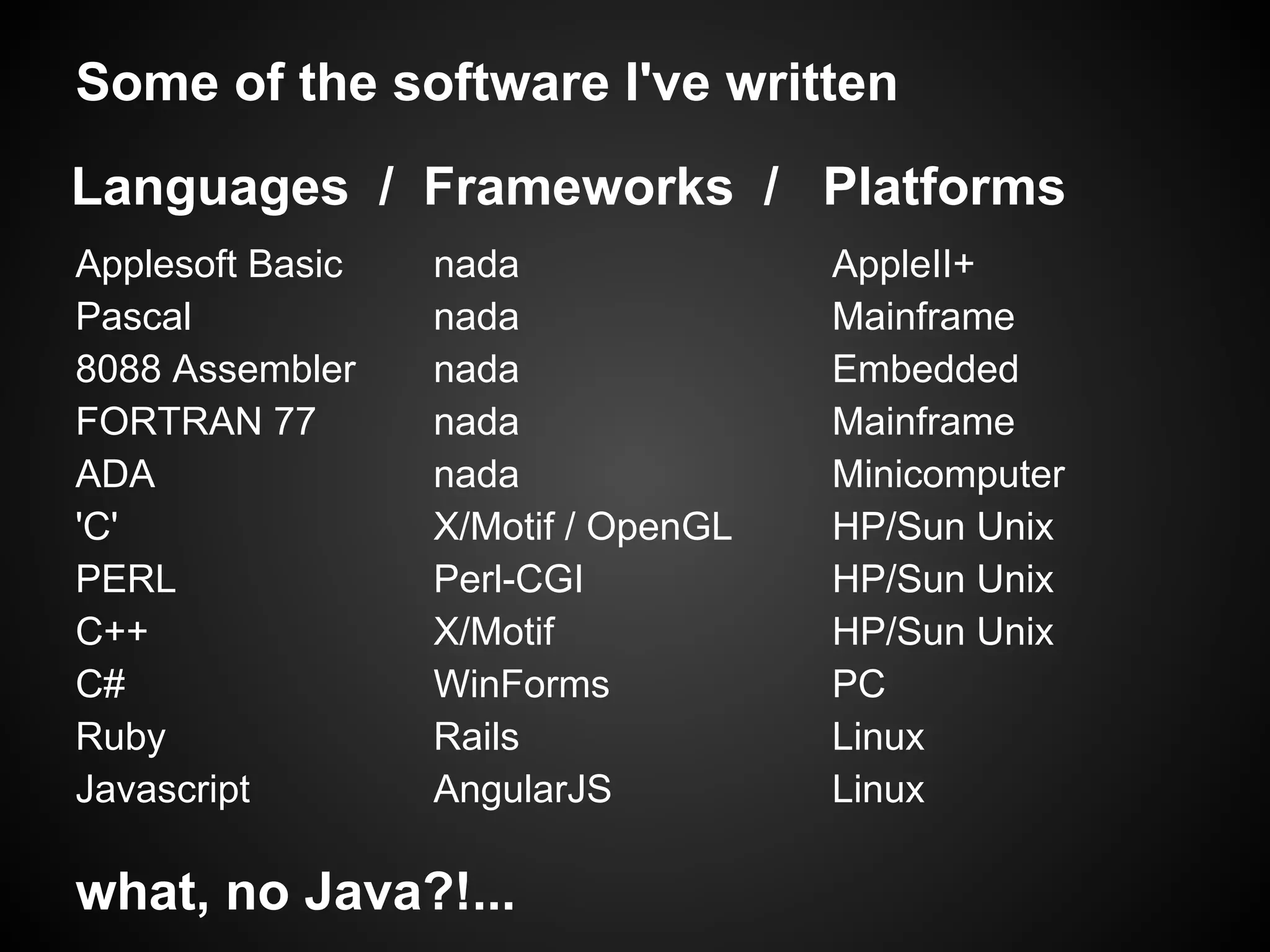 Some of the software I've written

| Languages / | Frameworks / | Platforms |
|---|---|---|
| Applesoft Basic | nada | AppleII+ |
| Pascal | nada | Mainframe |
| 8088 Assembler | nada | Embedded |
| FORTRAN 77 | nada | Mainframe |
| ADA | nada | Minicomputer |
| 'C' | X/Motif / OpenGL | HP/Sun Unix |
| PERL | Perl-CGI | HP/Sun Unix |
| C++ | X/Motif | HP/Sun Unix |
| C# | WinForms | PC |
| Ruby | Rails | Linux |
| Javascript | AngularJS | Linux |

what, no Java?!...